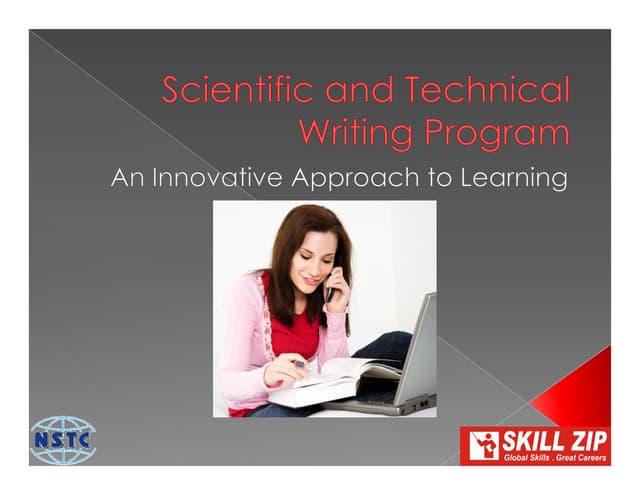 Scientific and Technical Writing Program

An Innovative Approach to Learning

NSTC

SKILL ZIP
Global Skills . Great Careers